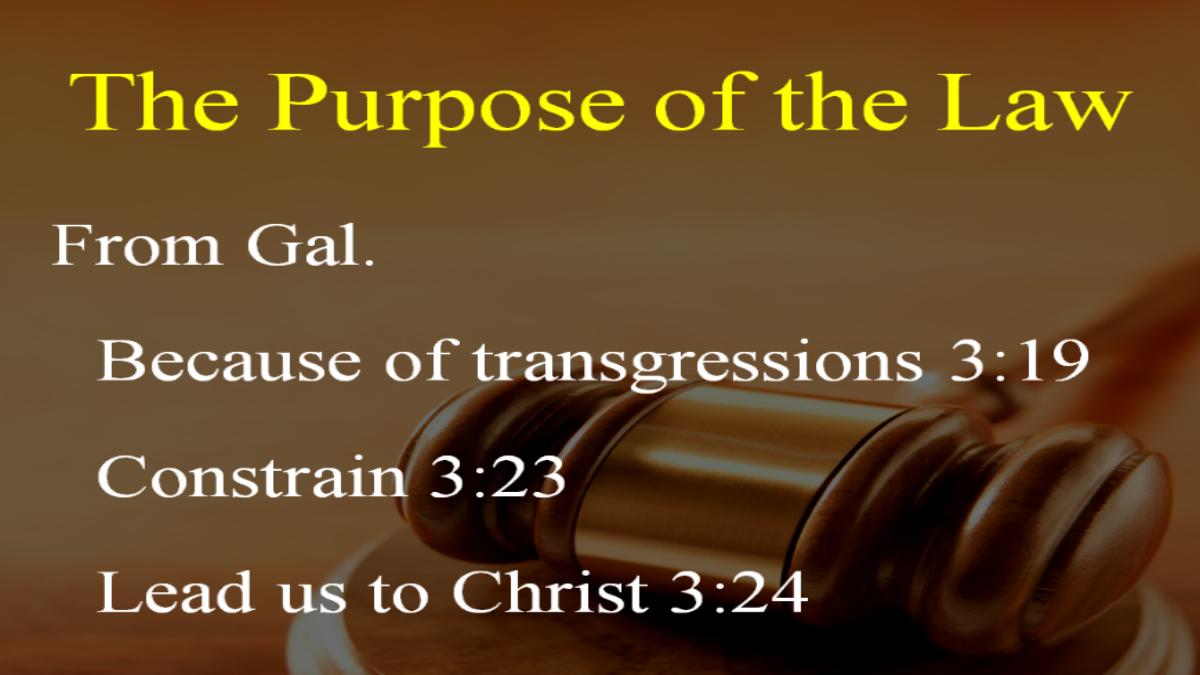 The Purpose of the Law

From Gal.

Because of transgressions 3:19

Constrain 3:23

Lead us to Christ 3:24